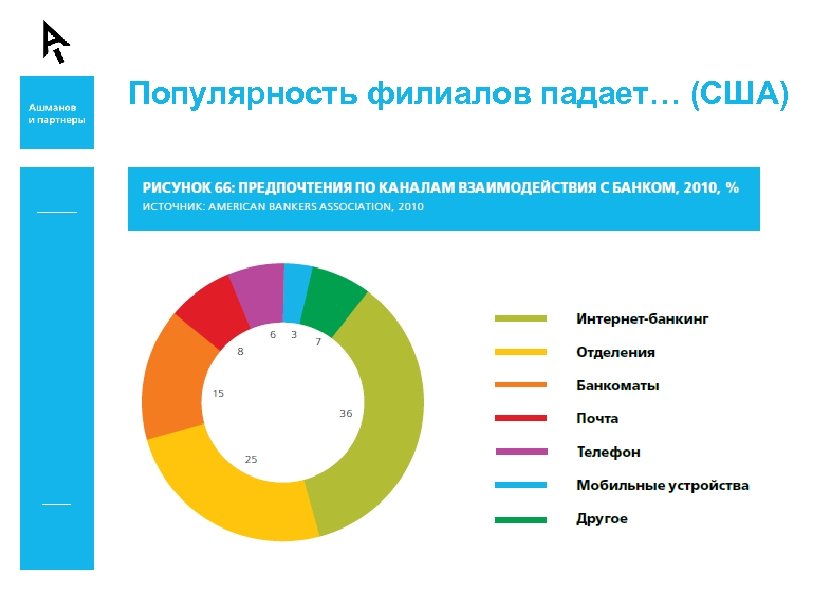 Ашманов и партнеры

Популярность филиалов падает… (США)

РИСУНОК 66: ПРЕДПОЧТЕНИЯ ПО КАНАЛАМ ВЗАИМОДЕЙСТВИЯ С БАНКОМ, 2010, %
ИСТОЧНИК: AMERICAN BANKERS ASSOCIATION, 2010

6 3 7 8 15 36 25

Интернет-банкинг
Отделения
Банкоматы
Почта
Телефон
Мобильные устройства
Другое